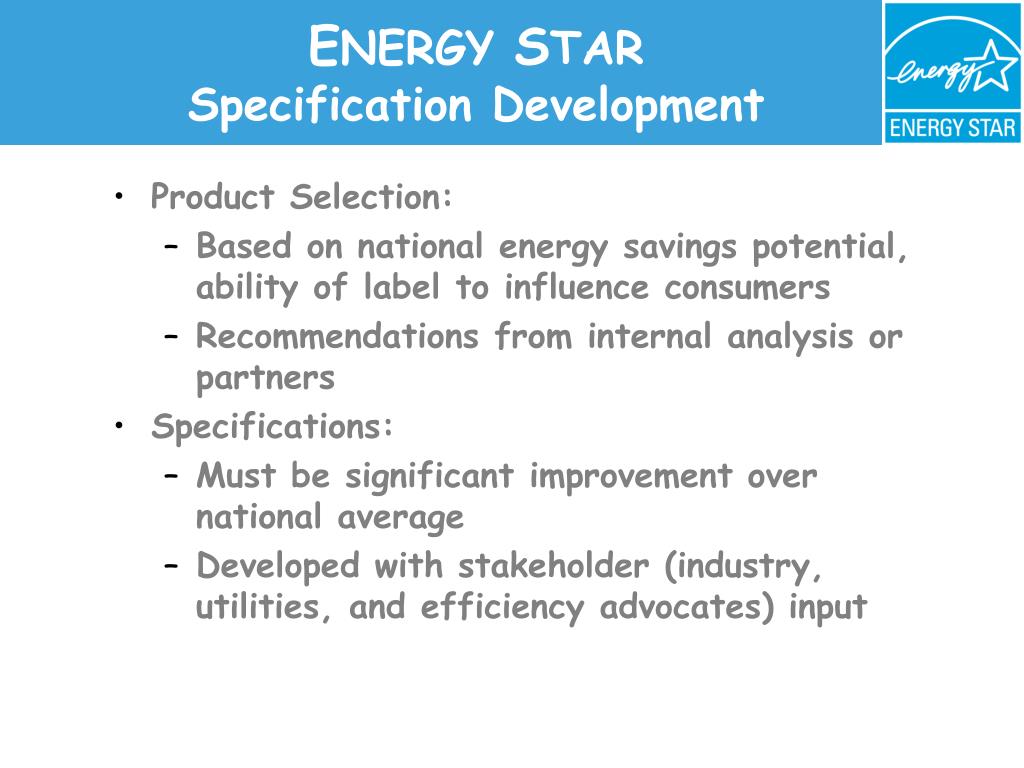 ENERGY STAR
Specification Development

energy
ENERGY STAR

• Product Selection:
– Based on national energy savings potential, ability of label to influence consumers
– Recommendations from internal analysis or partners
• Specifications:
– Must be significant improvement over national average
– Developed with stakeholder (industry, utilities, and efficiency advocates) input